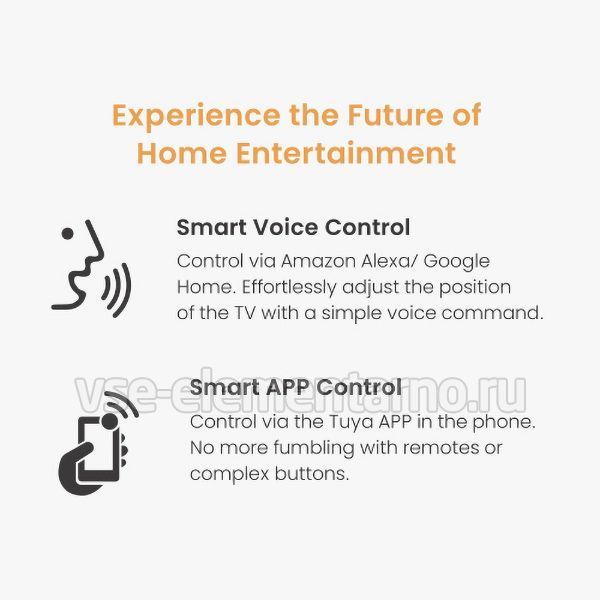 Experience the Future of Home Entertainment

Smart Voice Control
Control via Amazon Alexa/ Google Home. Effortlessly adjust the position of the TV with a simple voice command.

vse-elementarno.ru

Smart APP Control
Control via the Tuya APP in the phone. No more fumbling with remotes or complex buttons.